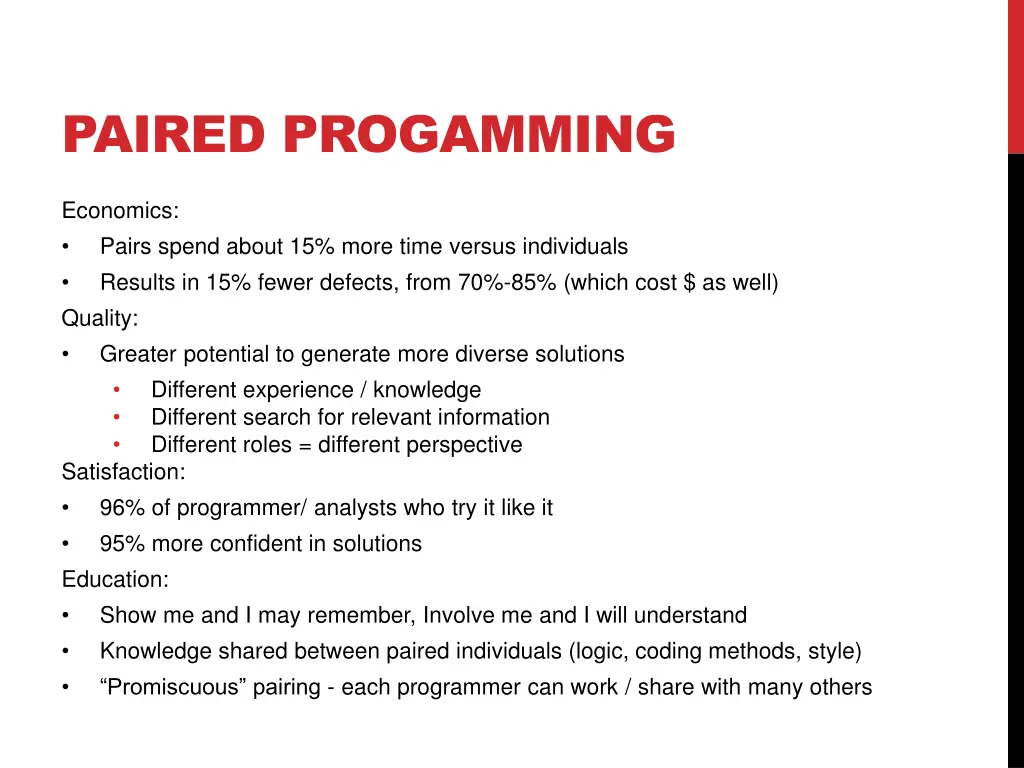 PAIRED PROGAMMING

Economics:
• Pairs spend about 15% more time versus individuals
• Results in 15% fewer defects, from 70%-85% (which cost \$ as well)

Quality:
• Greater potential to generate more diverse solutions
  • Different experience / knowledge
  • Different search for relevant information
  • Different roles = different perspective

Satisfaction:
• 96% of programmer/ analysts who try it like it
• 95% more confident in solutions

Education:
• Show me and I may remember, Involve me and I will understand
• Knowledge shared between paired individuals (logic, coding methods, style)
• “Promiscuous” pairing - each programmer can work / share with many others